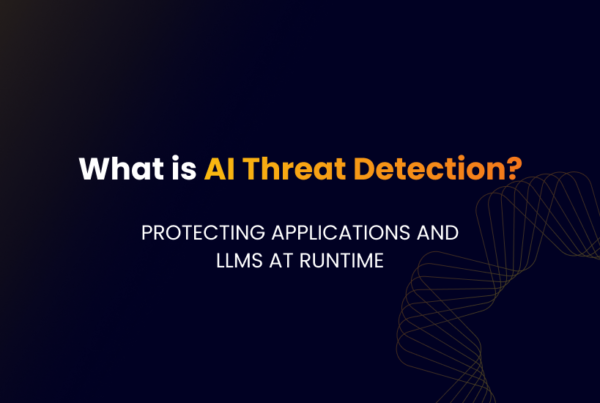 What is AI Threat Detection?

PROTECTING APPLICATIONS AND LLMS AT RUNTIME